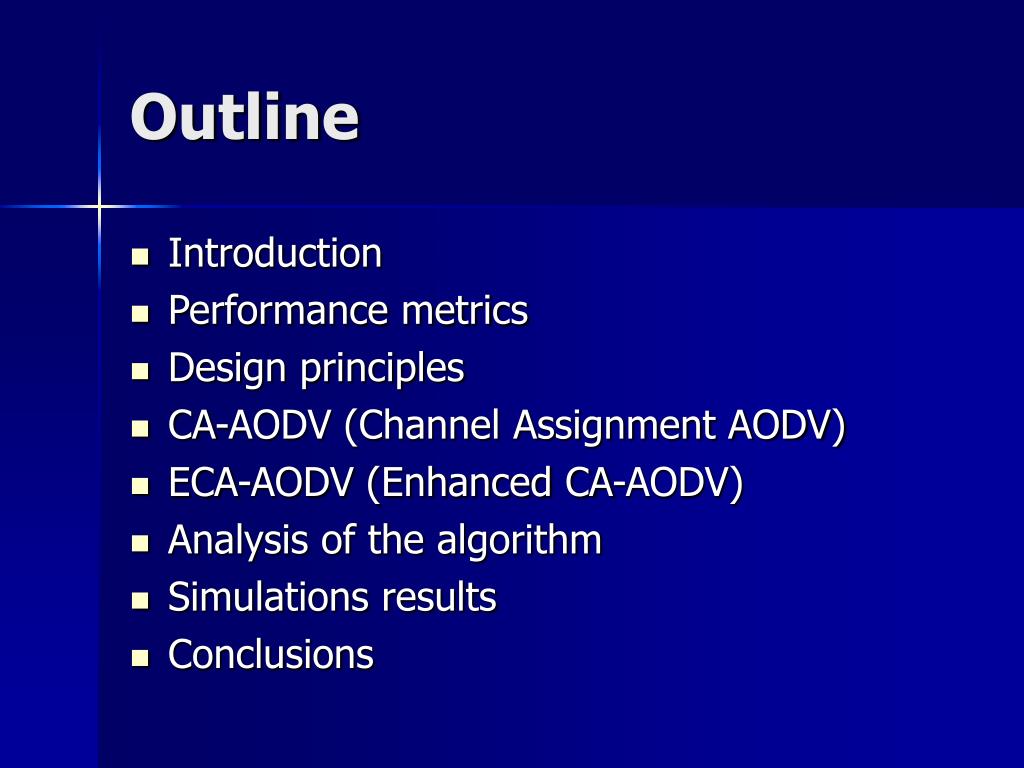 Outline

- Introduction
- Performance metrics
- Design principles
- CA-AODV (Channel Assignment AODV)
- ECA-AODV (Enhanced CA-AODV)
- Analysis of the algorithm
- Simulations results
- Conclusions